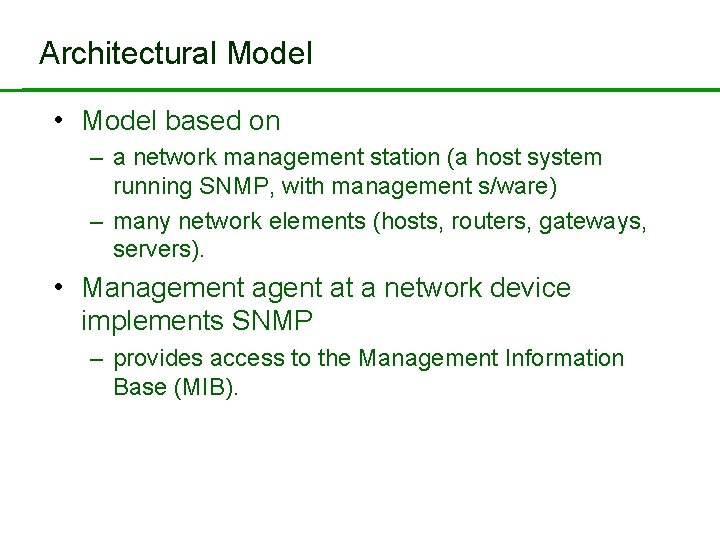 Architectural Model

• Model based on
  – a network management station (a host system running SNMP, with management s/ware)
  – many network elements (hosts, routers, gateways, servers).
• Management agent at a network device implements SNMP
  – provides access to the Management Information Base (MIB).